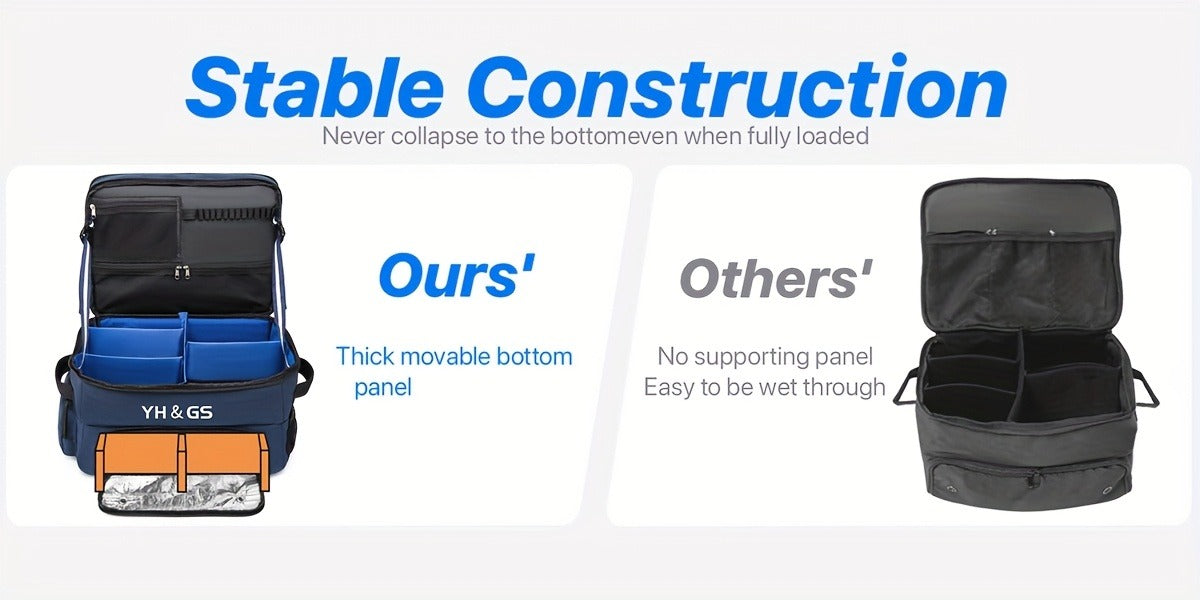 Stable Construction
Never collapse to the bottomeven when fully loaded

YH & GS

Ours'
Thick movable bottom panel

Others'
No supporting panel
Easy to be wet through